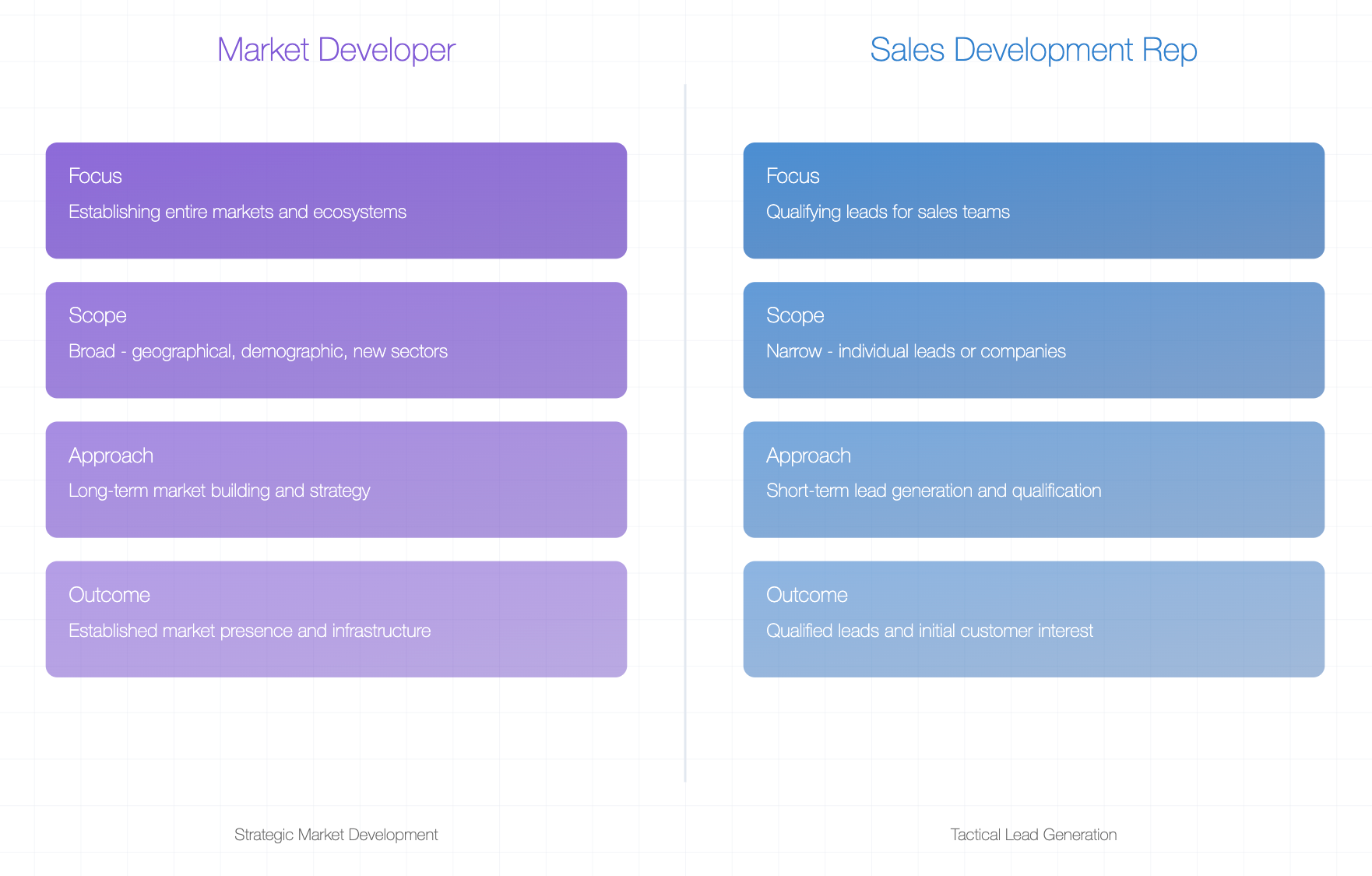 Market Developer

Focus

Establishing entire markets and ecosystems

Scope

Broad - geographical, demographic, new sectors

Approach

Long-term market building and strategy

Outcome

Established market presence and infrastructure

Strategic Market Development

Sales Development Rep

Focus

Qualifying leads for sales teams

Scope

Narrow - individual leads or companies

Approach

Short-term lead generation and qualification

Outcome

Qualified leads and initial customer interest

Tactical Lead Generation